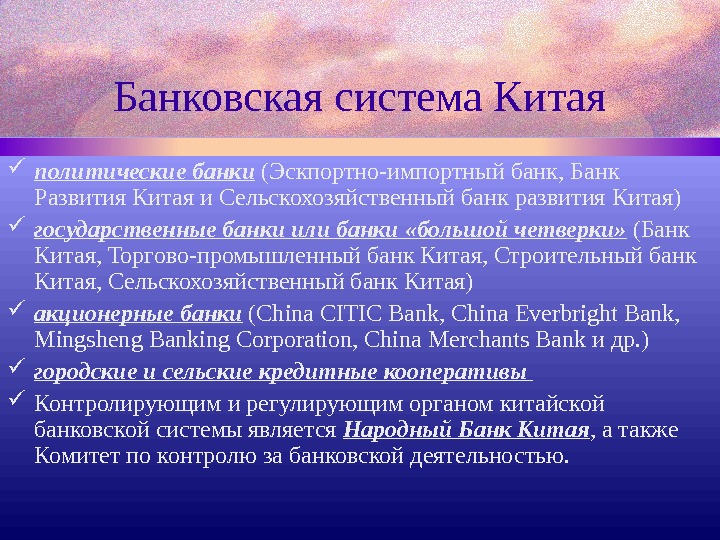 Банковская система Китая

✓ политические банки (Эскпортно-импортный банк, Банк Развития Китая и Сельскохозяйственный банк развития Китая)
✓ государственные банки или банки «большой четверки» (Банк Китая, Торгово-промышленный банк Китая, Строительный банк Китая, Сельскохозяйственный банк Китая)
✓ акционерные банки (China CITIC Bank, China Everbright Bank, Mingsheng Banking Corporation, China Merchants Bank и др.)
✓ городские и сельские кредитные кооперативы
✓ Контролирующим и регулирующим органом китайской банковской системы является Народный Банк Китая, а также Комитет по контролю за банковской деятельностью.